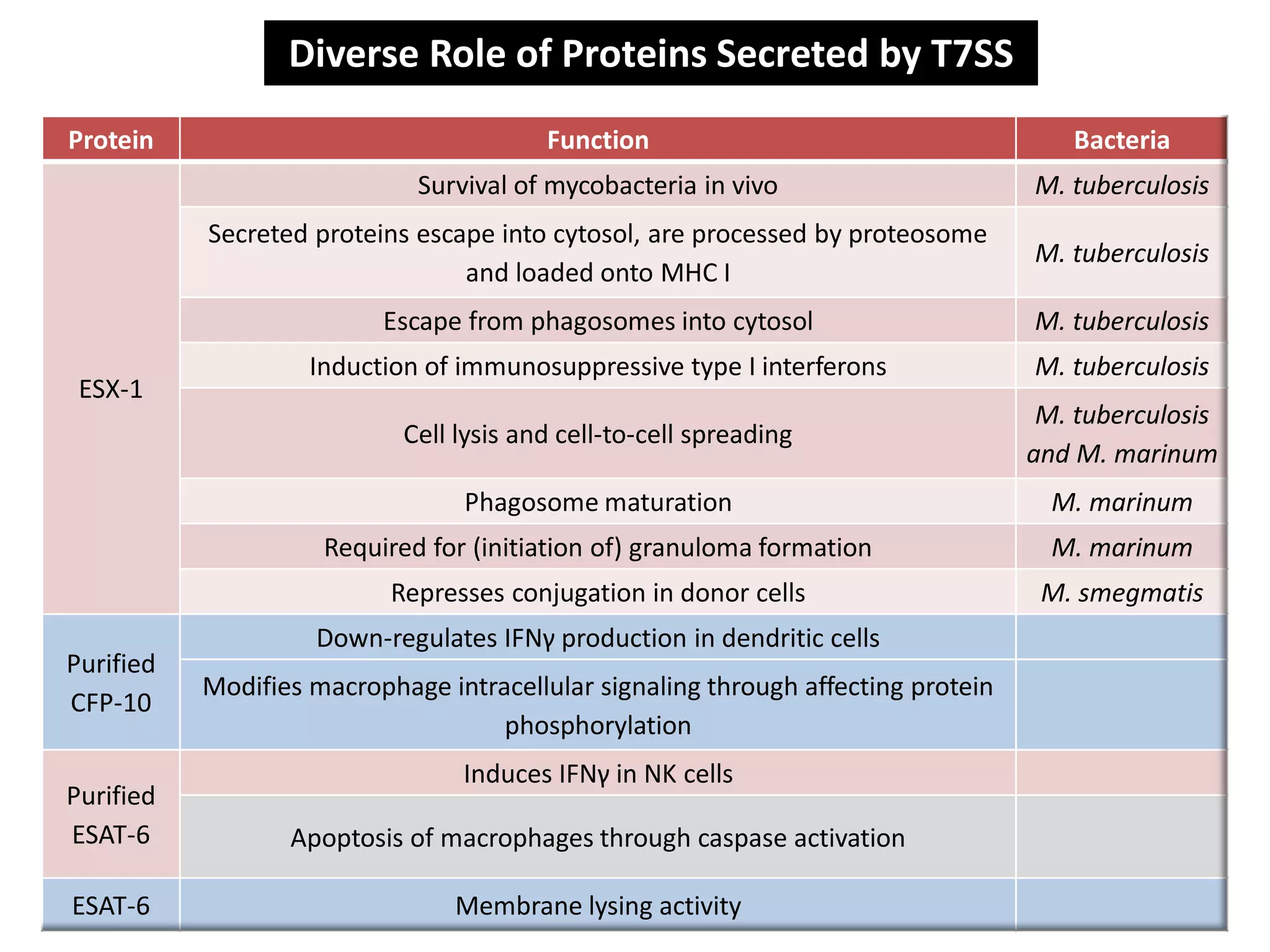 Diverse Role of Proteins Secreted by T7SS

| Protein | Function | Bacteria |
|---|---|---|
| ESX-1 | Survival of mycobacteria in vivo | M. tuberculosis |
| | Secreted proteins escape into cytosol, are processed by proteosome and loaded onto MHC I | M. tuberculosis |
| | Escape from phagosomes into cytosol | M. tuberculosis |
| | Induction of immunosuppressive type I interferons | M. tuberculosis |
| | Cell lysis and cell-to-cell spreading | M. tuberculosis and M. marinum |
| | Phagosome maturation | M. marinum |
| | Required for (initiation of) granuloma formation | M. marinum |
| | Represses conjugation in donor cells | M. smegmatis |
| Purified CFP-10 | Down-regulates IFNγ production in dendritic cells | |
| | Modifies macrophage intracellular signaling through affecting protein phosphorylation | |
| Purified ESAT-6 | Induces IFNγ in NK cells | |
| | Apoptosis of macrophages through caspase activation | |
| ESAT-6 | Membrane lysing activity | |